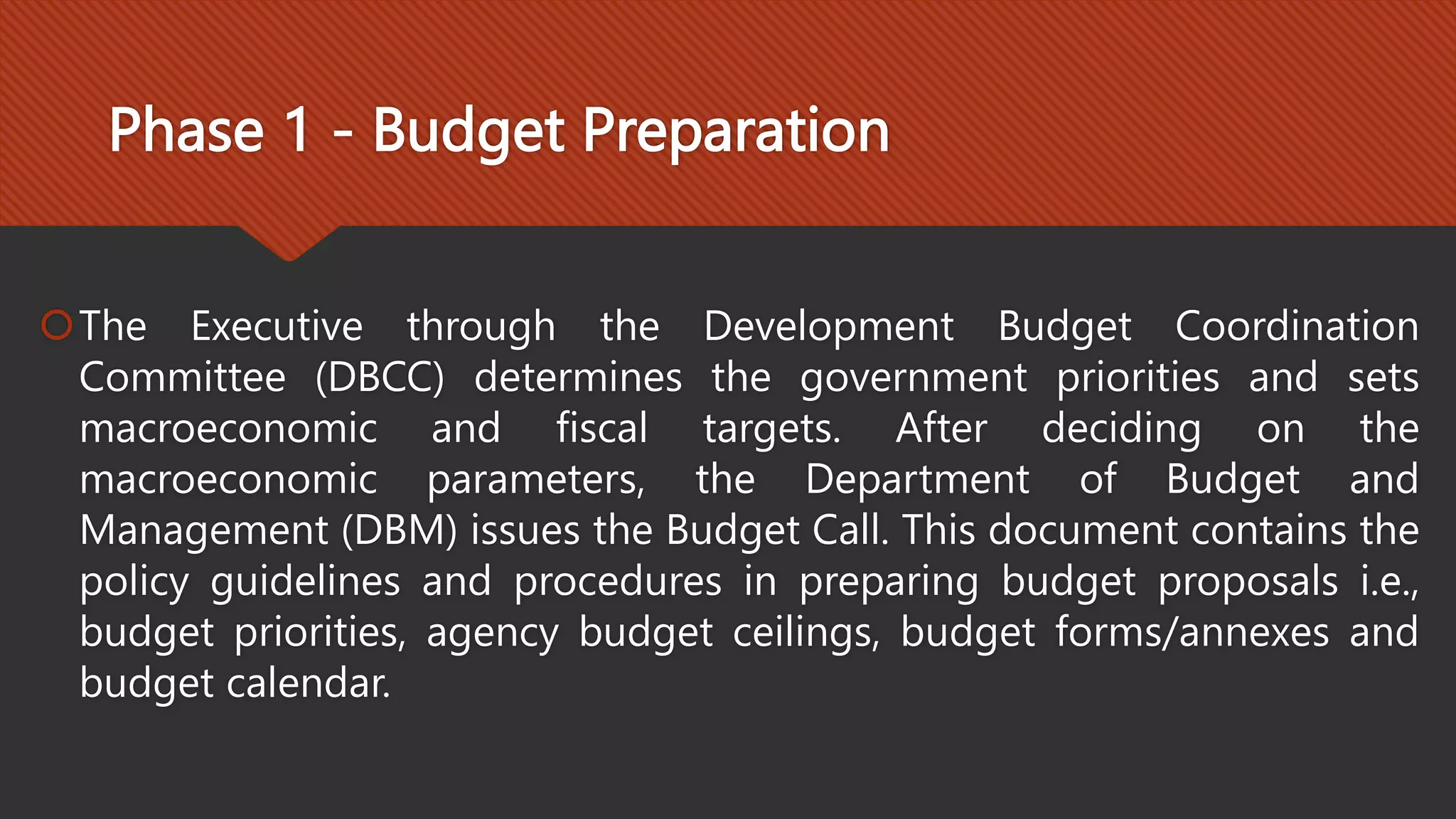 Phase 1 - Budget Preparation

The Executive through the Development Budget Coordination Committee (DBCC) determines the government priorities and sets macroeconomic and fiscal targets. After deciding on the macroeconomic parameters, the Department of Budget and Management (DBM) issues the Budget Call. This document contains the policy guidelines and procedures in preparing budget proposals i.e., budget priorities, agency budget ceilings, budget forms/annexes and budget calendar.